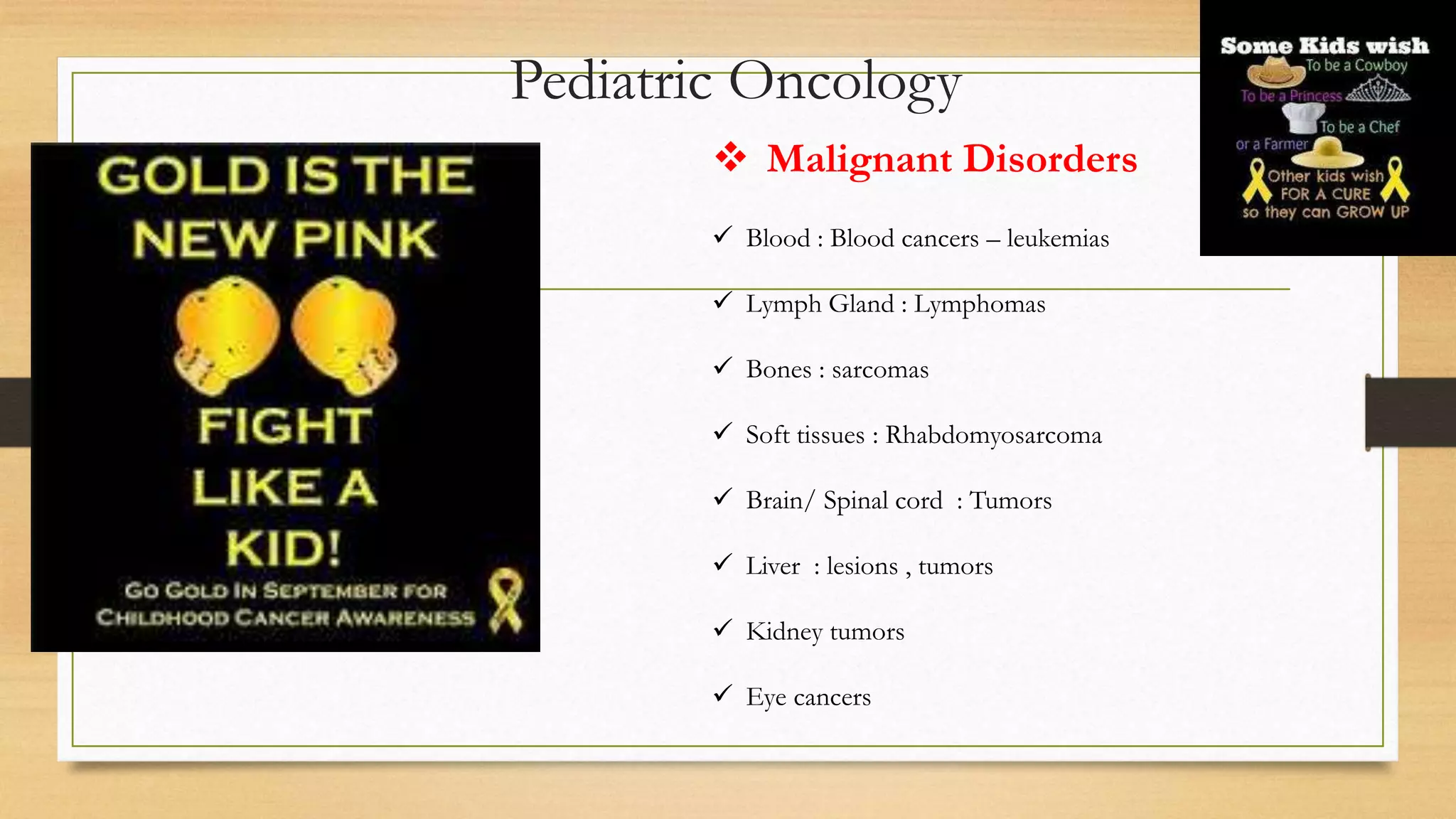 Pediatric Oncology

GOLD IS THE NEW PINK

FIGHT LIKE A KID!

GO GOLD IN SEPTEMBER FOR CHILDHOOD CANCER AWARENESS

❖ Malignant Disorders

✓ Blood : Blood cancers – leukemias

✓ Lymph Gland : Lymphomas

✓ Bones : sarcomas

✓ Soft tissues : Rhabdomyosarcoma

✓ Brain/ Spinal cord : Tumors

✓ Liver : lesions , tumors

✓ Kidney tumors

✓ Eye cancers

Some Kids wish
To be a Cowboy
To be a Princess
To be a Chef
or a Farmer
Other kids wish
FOR A CURE
so they can GROW UP